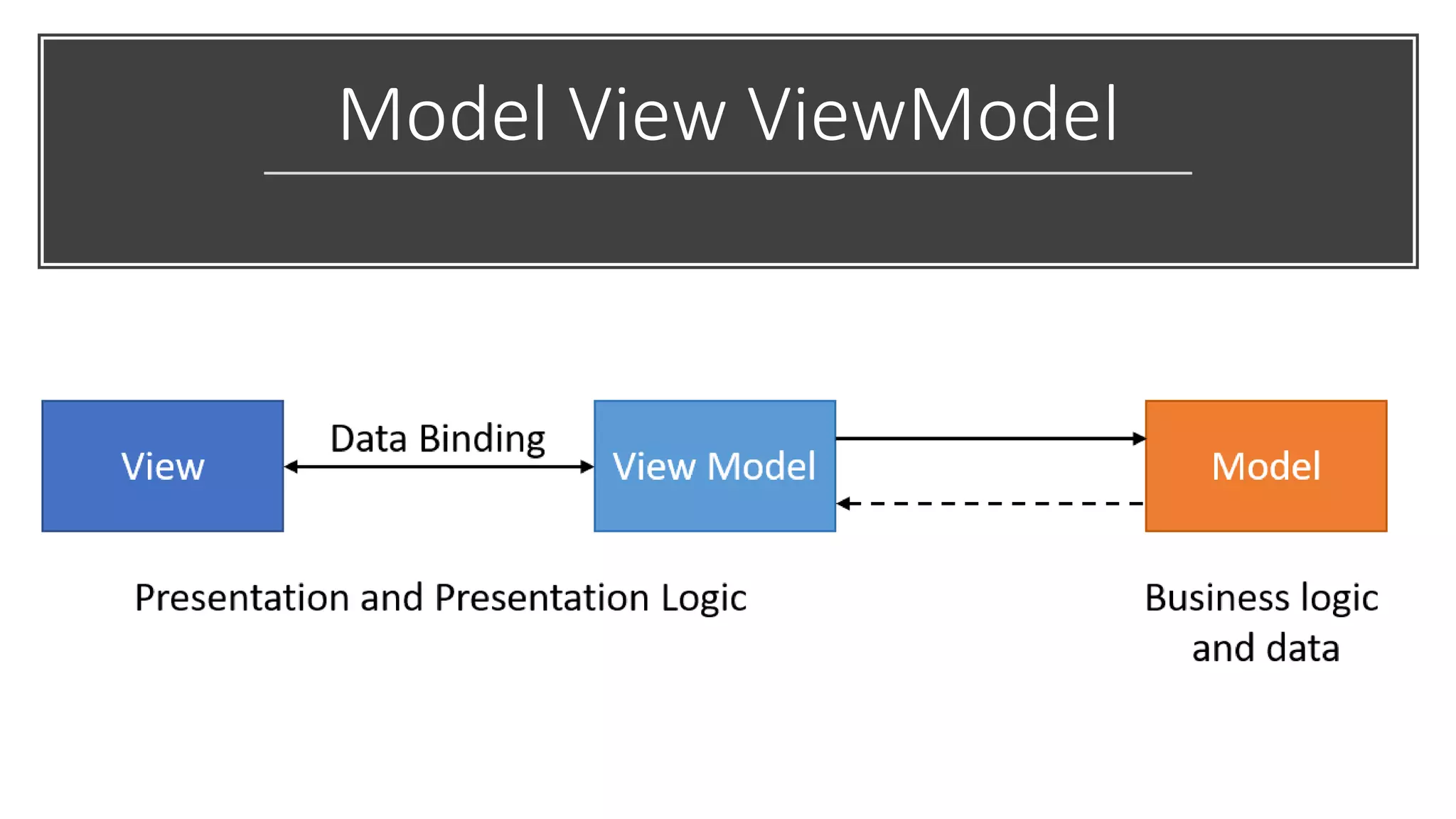 Model View ViewModel

View

Data Binding

View Model

Model

Presentation and Presentation Logic

Business logic and data